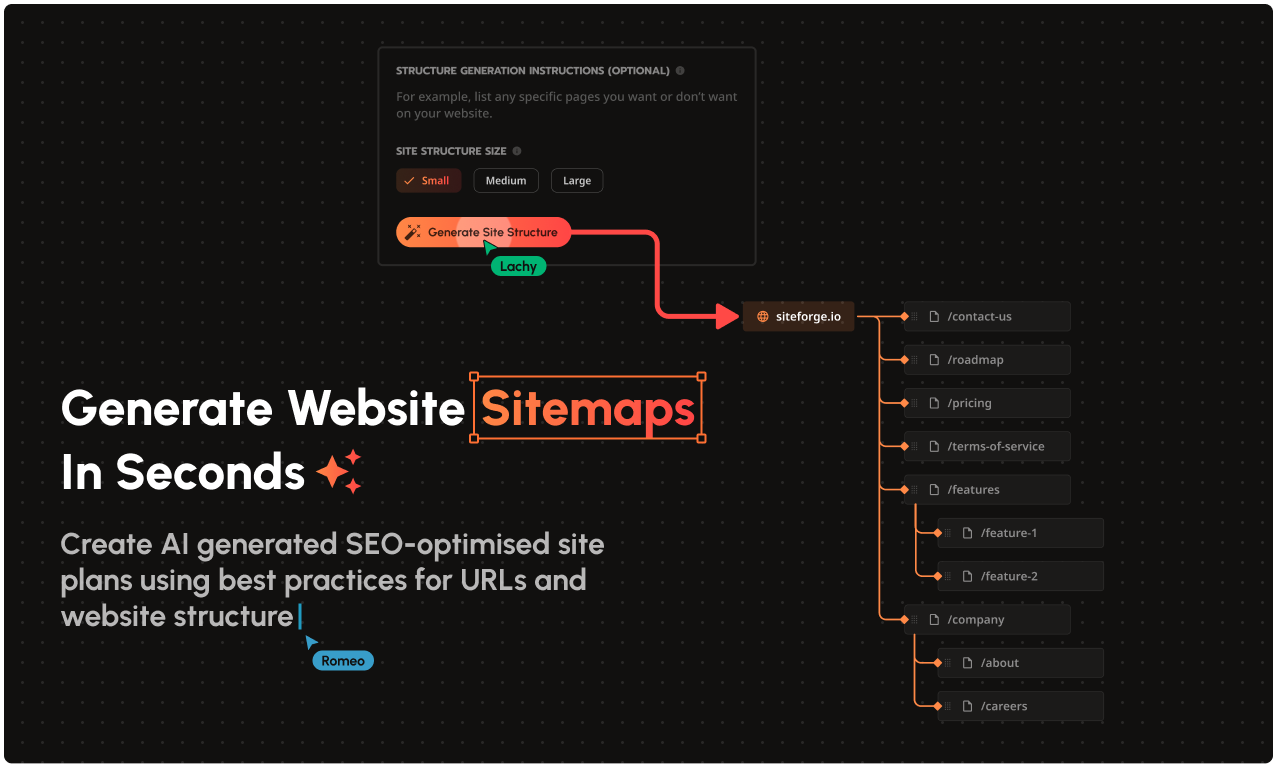 STRUCTURE GENERATION INSTRUCTIONS (OPTIONAL)

For example, list any specific pages you want or don't want on your website.

SITE STRUCTURE SIZE

Small Medium Large

Generate Site Structure

Lachy

siteforge.io

/contact-us

/roadmap

/pricing

/terms-of-service

/features

/feature-1

/feature-2

/company

/about

/careers

Generate Website Sitemaps In Seconds

Create AI generated SEO-optimised site plans using best practices for URLs and website structure

Romeo